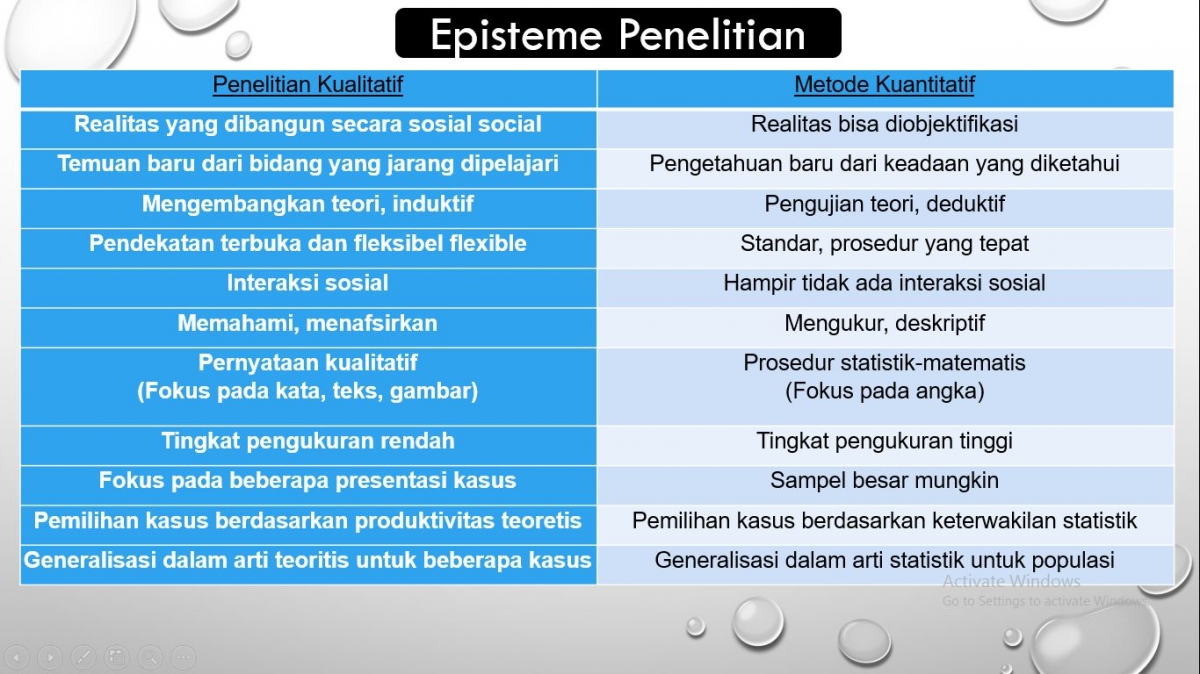 Episteme Penelitian

| Penelitian Kualitatif | Metode Kuantitatif |
|---|---|
| Realitas yang dibangun secara sosial social | Realitas bisa diobjektifikasi |
| Temuan baru dari bidang yang jarang dipelajari | Pengetahuan baru dari keadaan yang diketahui |
| Mengembangkan teori, induktif | Pengujian teori, deduktif |
| Pendekatan terbuka dan fleksibel flexible | Standar, prosedur yang tepat |
| Interaksi sosial | Hampir tidak ada interaksi sosial |
| Memahami, menafsirkan | Mengukur, deskriptif |
| Pernyataan kualitatif (Fokus pada kata, teks, gambar) | Prosedur statistik-matematis (Fokus pada angka) |
| Tingkat pengukuran rendah | Tingkat pengukuran tinggi |
| Fokus pada beberapa presentasi kasus | Sampel besar mungkin |
| Pemilihan kasus berdasarkan produktivitas teoretis | Pemilihan kasus berdasarkan keterwakilan statistik |
| Generalisasi dalam arti teoritis untuk beberapa kasus | Generalisasi dalam arti statistik untuk populasi |

Activate Windows
Go to Settings to activate Windows.